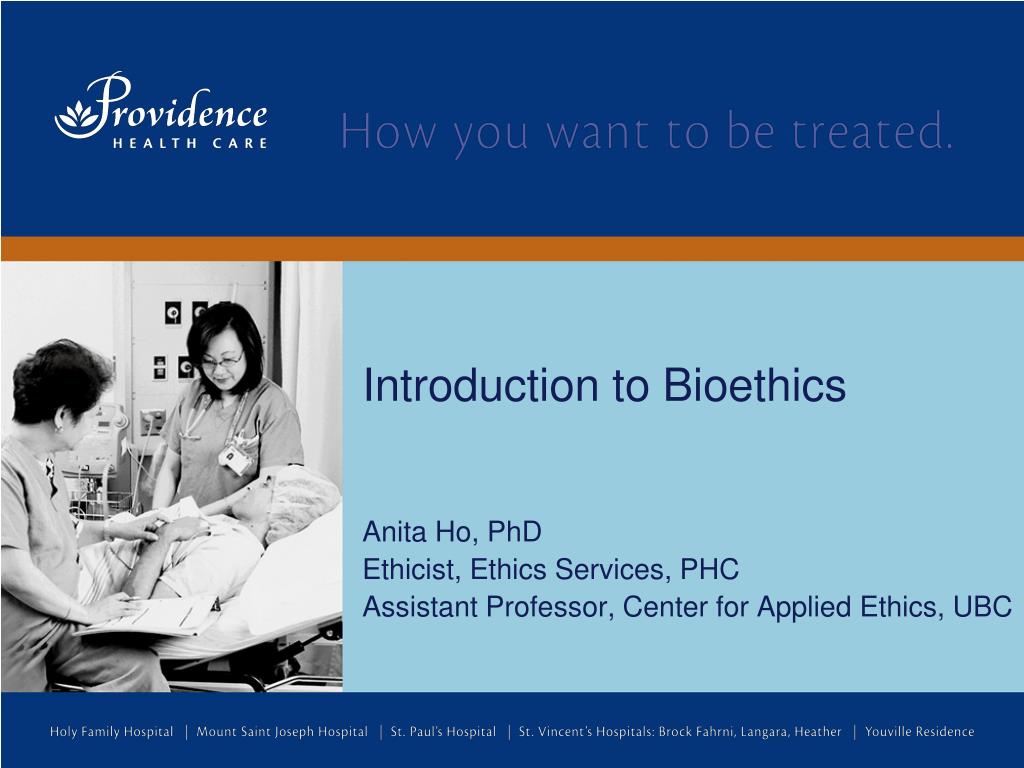 Providence
HEALTH CARE

How you want to be treated.

Introduction to Bioethics

Anita Ho, PhD
Ethicist, Ethics Services, PHC
Assistant Professor, Center for Applied Ethics, UBC

Holy Family Hospital | Mount Saint Joseph Hospital | St. Paul's Hospital | St. Vincent's Hospitals: Brock Fahrni, Langara, Heather | Youville Residence